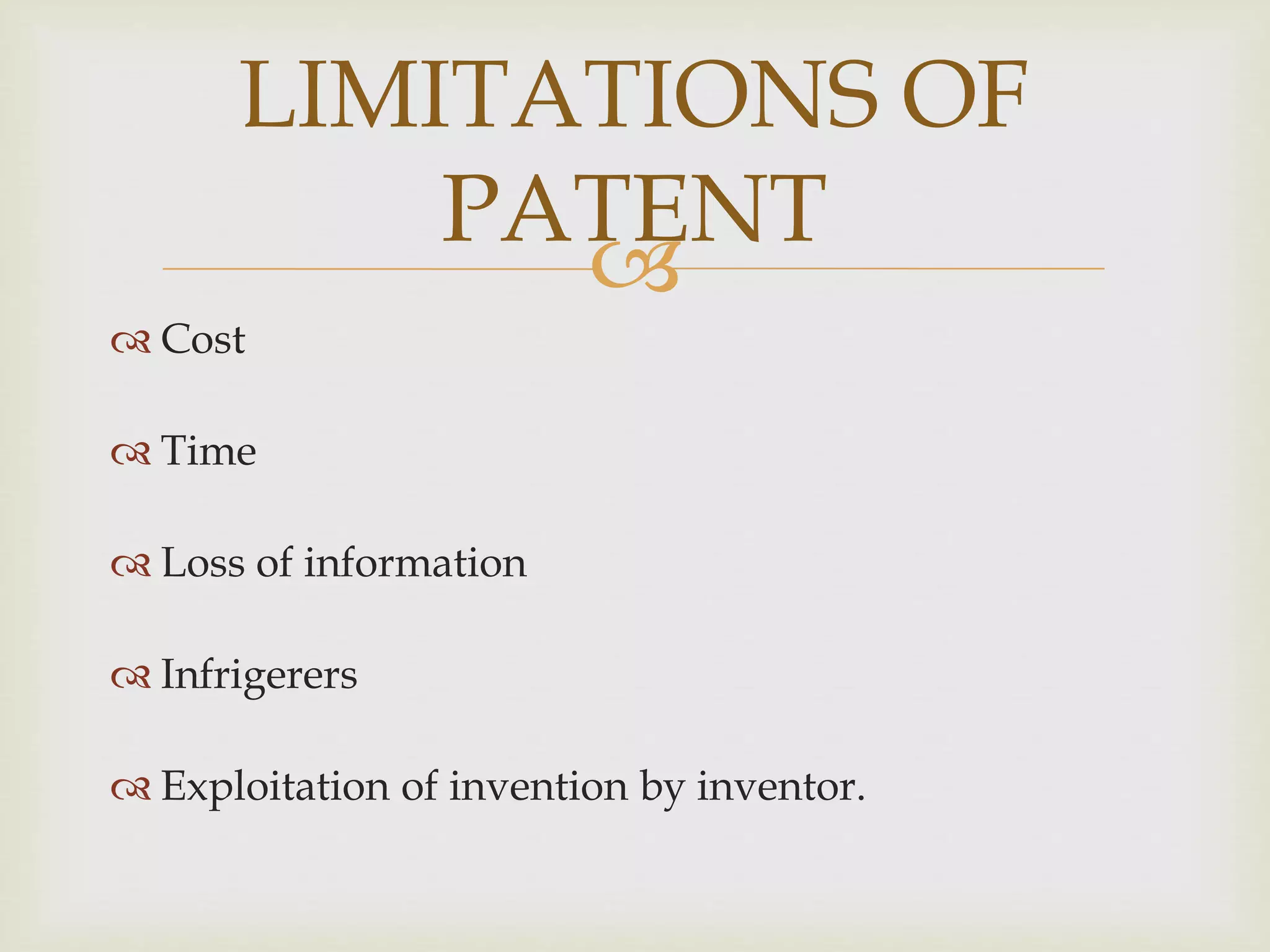 LIMITATIONS OF PATENT

Cost

Time

Loss of information

Infrigerers

Exploitation of invention by inventor.